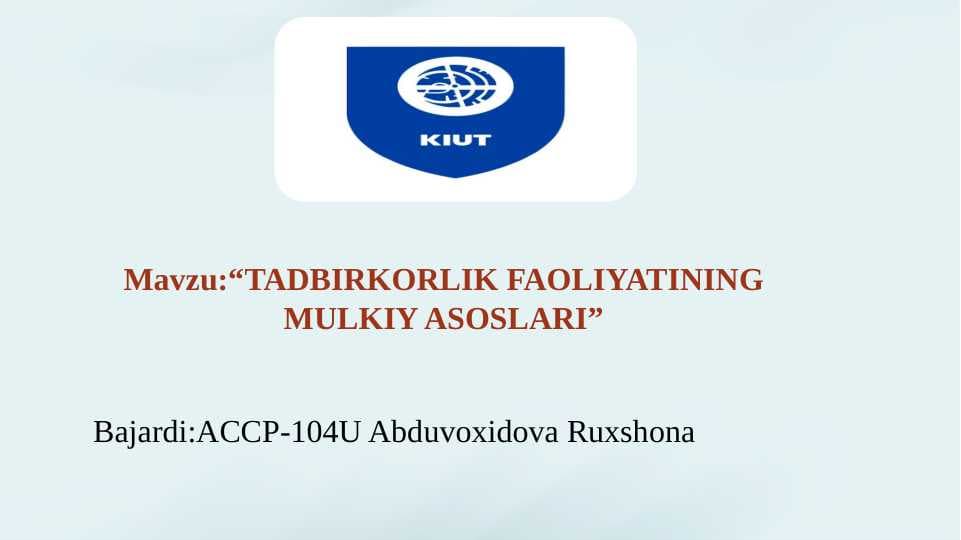 KIUT

Mavzu:“TADBIRKORLIK FAOLIYATINING MULKIY ASOSLARI”

Bajardi:ACCP-104U Abduvoxidova Ruxshona